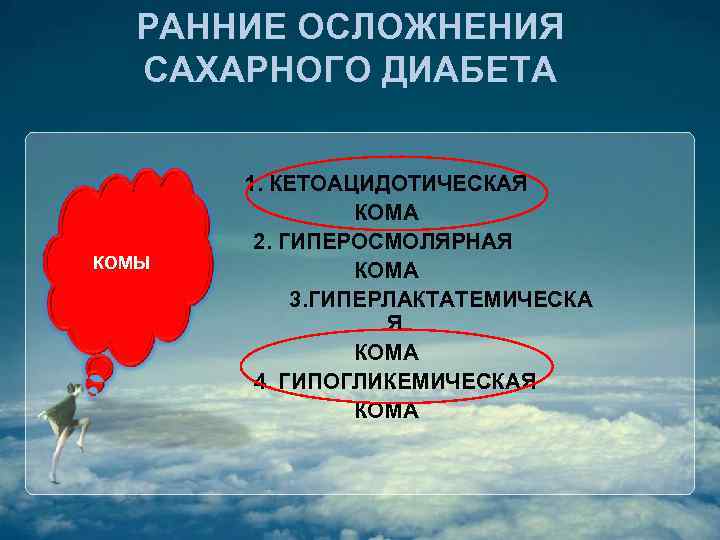 РАННИЕ ОСЛОЖНЕНИЯ САХАРНОГО ДИАБЕТА

КОМЫ

1. КЕТОАЦИДОТИЧЕСКАЯ КОМА
2. ГИПЕРОСМОЛЯРНАЯ КОМА
3.ГИПЕРЛАКТАТЕМИЧЕСКАЯ КОМА
4. ГИПОГЛИКЕМИЧЕСКАЯ КОМА